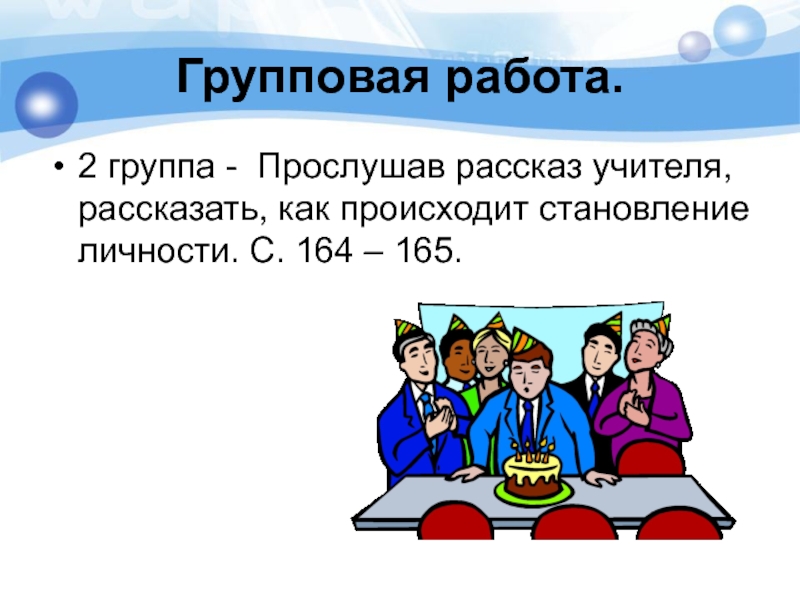 Групповая работа.

• 2 группа - Прослушав рассказ учителя, рассказать, как происходит становление личности. С. 164 – 165.